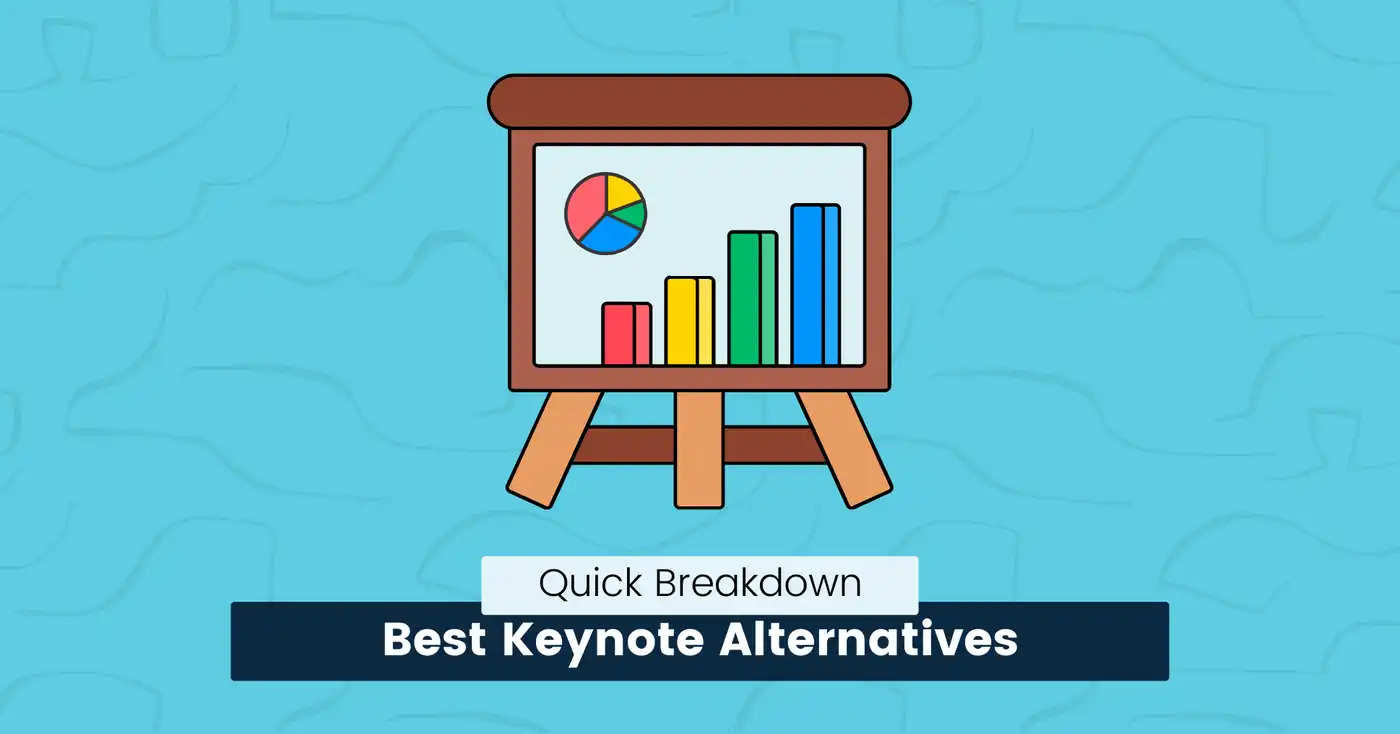 Quick Breakdown
Best Keynote Alternatives